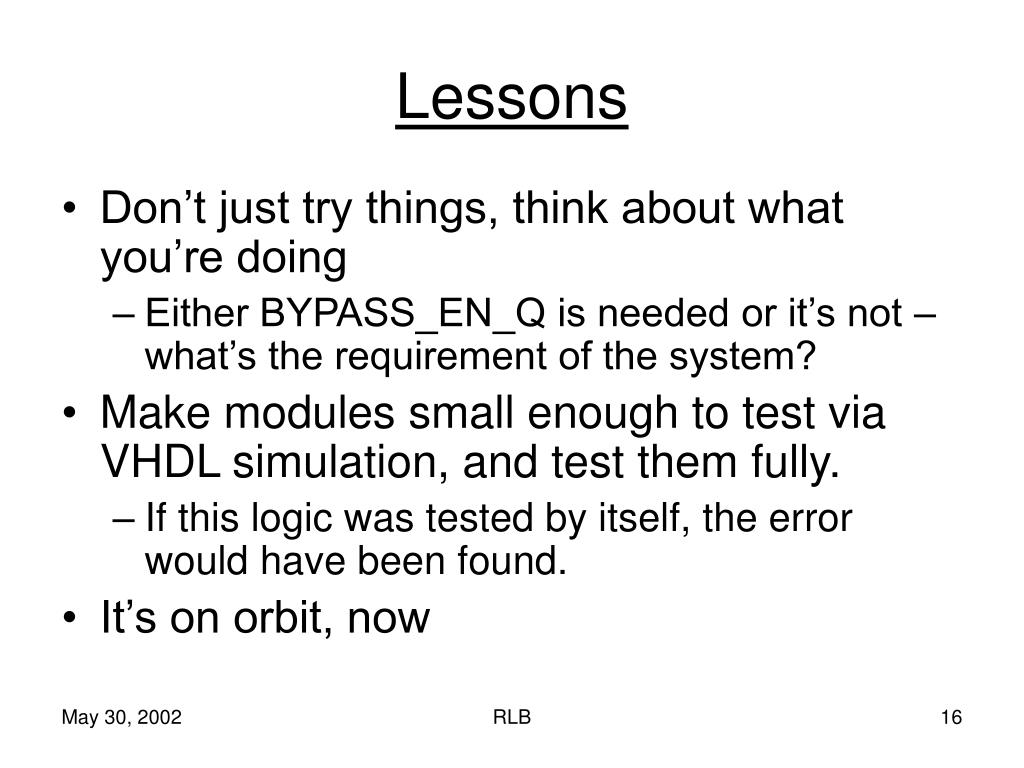 Lessons

• Don’t just try things, think about what you’re doing
– Either BYPASS_EN_Q is needed or it’s not – what’s the requirement of the system?
• Make modules small enough to test via VHDL simulation, and test them fully.
– If this logic was tested by itself, the error would have been found.
• It’s on orbit, now

May 30, 2002
RLB
16